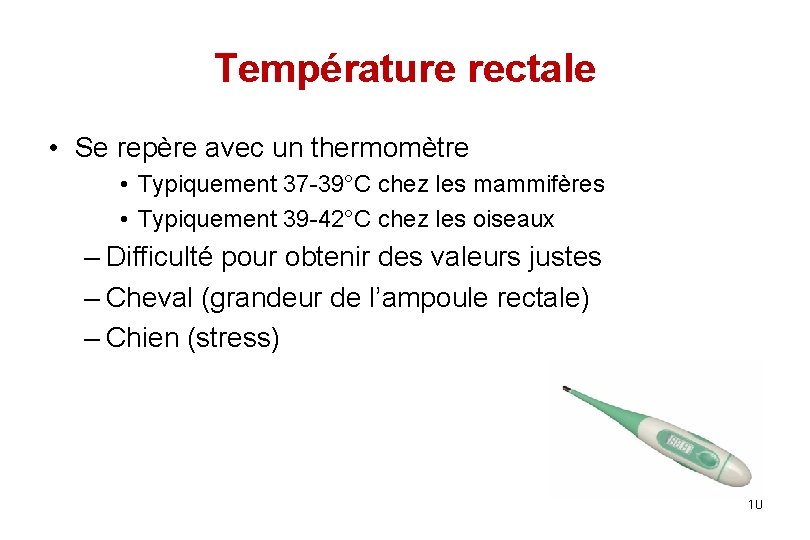 Température rectale

• Se repère avec un thermomètre
• Typiquement 37-39°C chez les mammifères
• Typiquement 39-42°C chez les oiseaux
– Difficulté pour obtenir des valeurs justes
– Cheval (grandeur de l'ampoule rectale)
– Chien (stress)

10